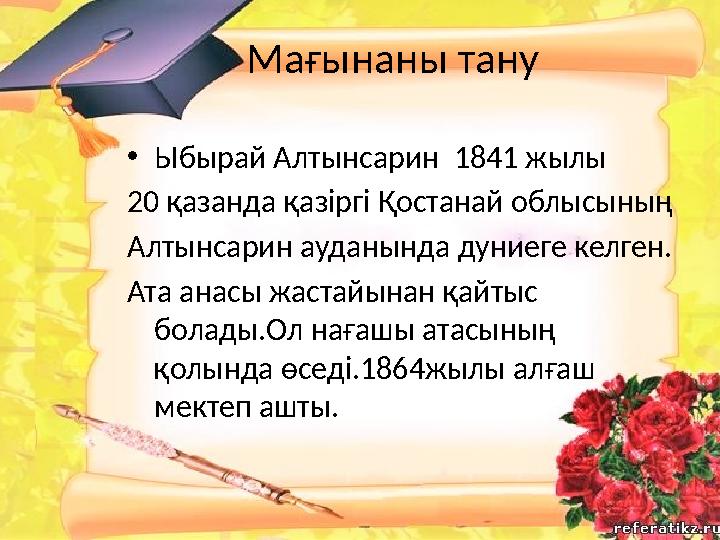 Мағынаны тану

• Ыбырай Алтынсарин 1841 жылы 20 қазанда қазіргі Қостанай облысының Алтынсарин ауданында дуниеге келген. Ата анасы жастайынан қайтыс болады.Ол нағашы атасының қолында өседі.1864жылы алғаш мектеп ашты.

referatikz.ru